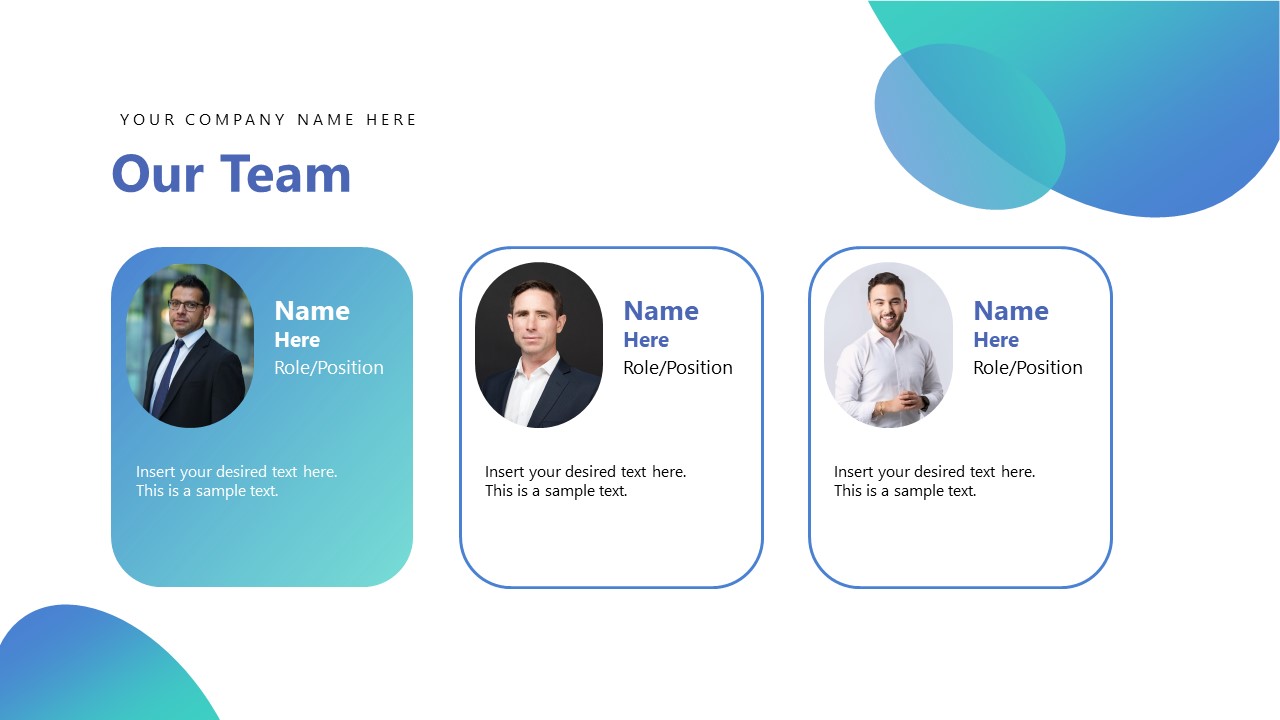 YOUR COMPANY NAME HERE

Our Team

Name
Here
Role/Position

Insert your desired text here.
This is a sample text.

Name
Here
Role/Position

Insert your desired text here.
This is a sample text.

Name
Here
Role/Position

Insert your desired text here.
This is a sample text.